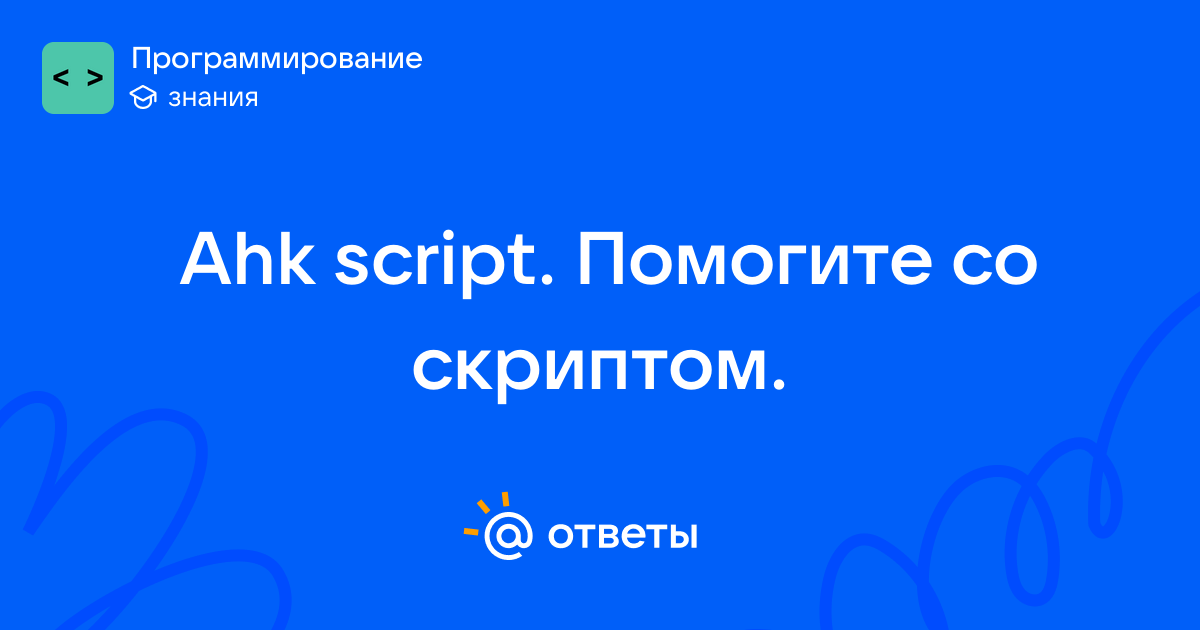 < >
Программирование
знания

Ahk script. Помогите со скриптом.

@ ответы